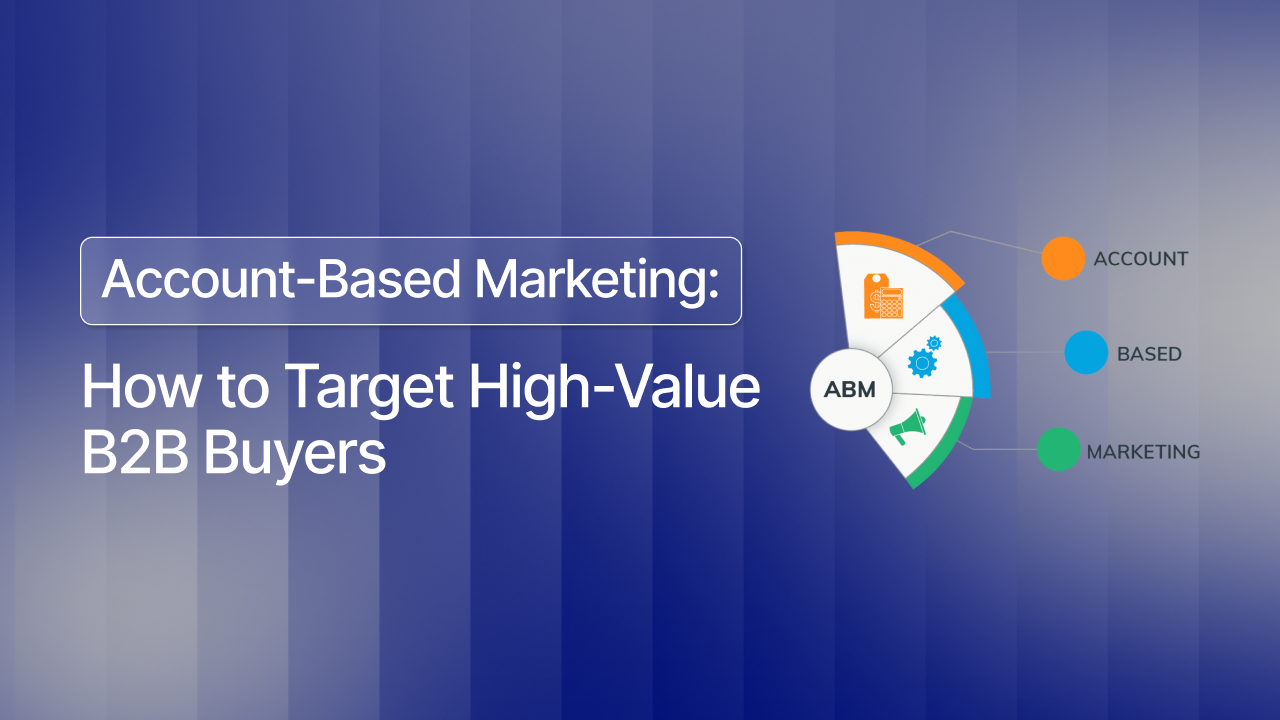 Account-Based Marketing:

How to Target High-Value B2B Buyers

ABM

ACCOUNT

BASED

MARKETING